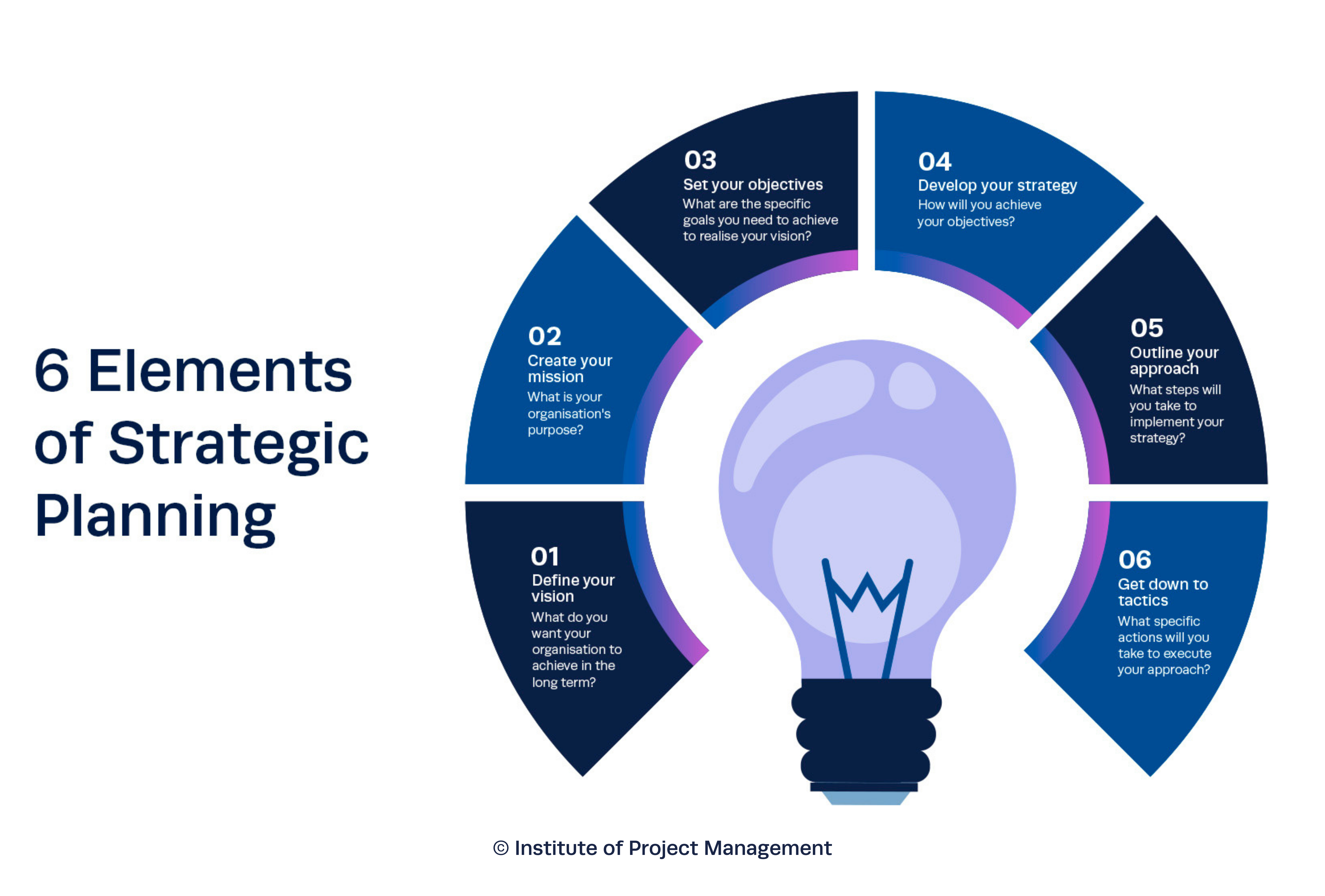 6 Elements of Strategic Planning

01
Define your vision
What do you want your organisation to achieve in the long term?

02
Create your mission
What is your organisation's purpose?

03
Set your objectives
What are the specific goals you need to achieve to realise your vision?

04
Develop your strategy
How will you achieve your objectives?

05
Outline your approach
What steps will you take to implement your strategy?

06
Get down to tactics
What specific actions will you take to execute your approach?

© Institute of Project Management